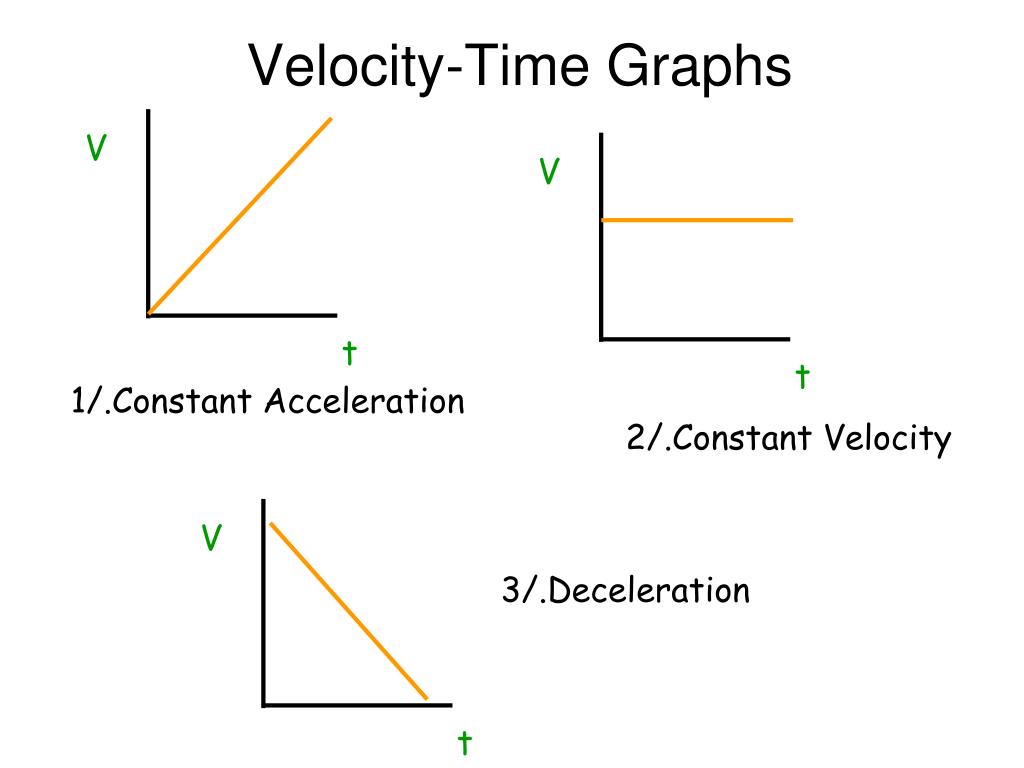 Velocity-Time Graphs

V

t

1/.Constant Acceleration

V

t

2/.Constant Velocity

V

t

3/.Deceleration